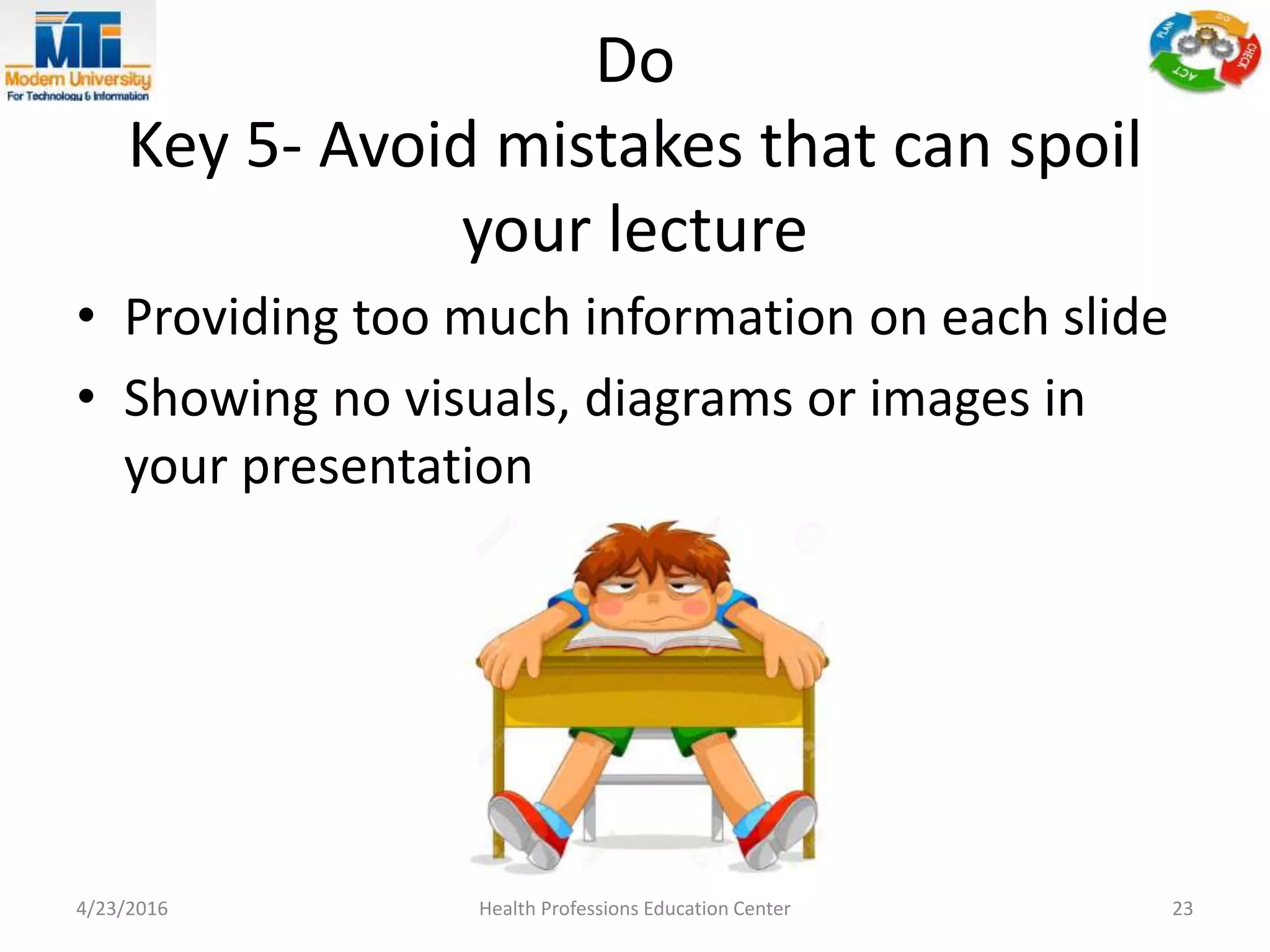 MTI
Modern University
For Technology & Information

PLAN
DO
CHECK
ACT

Do
Key 5- Avoid mistakes that can spoil your lecture

• Providing too much information on each slide
• Showing no visuals, diagrams or images in your presentation

4/23/2016
Health Professions Education Center
23